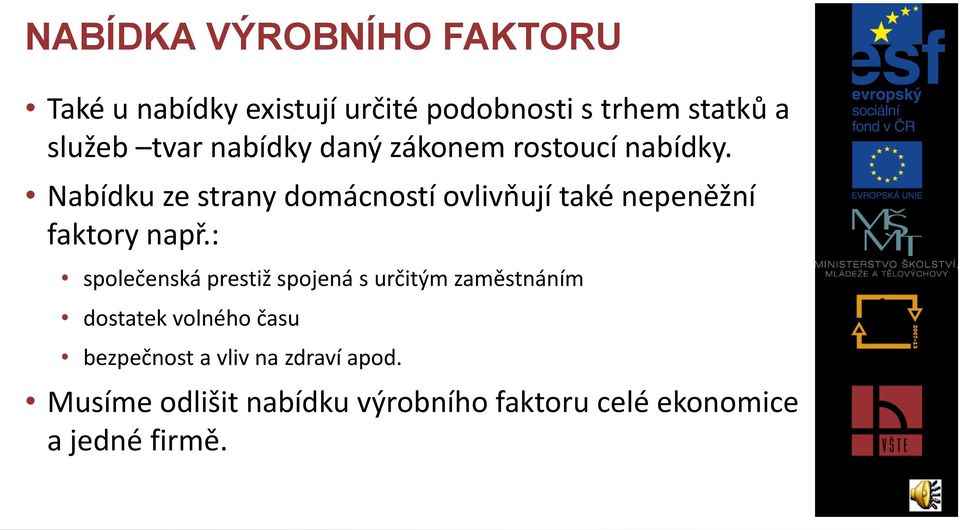 NABÍDKA VÝROBNÍHO FAKTORU

• Také u nabídky existují určité podobnosti s trhem statků a služeb –tvar nabídky daný zákonem rostoucí nabídky.

• Nabídku ze strany domácností ovlivňují také nepeněžní faktory např.:

• společenská prestiž spojená s určitým zaměstnáním

• dostatek volného času

• bezpečnost a vliv na zdraví apod.

• Musíme odlišit nabídku výrobního faktoru celé ekonomice a jedné firmě.

esf
evropský sociální fond v ČR

EVROPSKÁ UNIE

MŠMT
MINISTERSTVO ŠKOLSTVÍ, MLÁDEŽE A TĚLOVÝCHOVY

2007-13

VŠTE